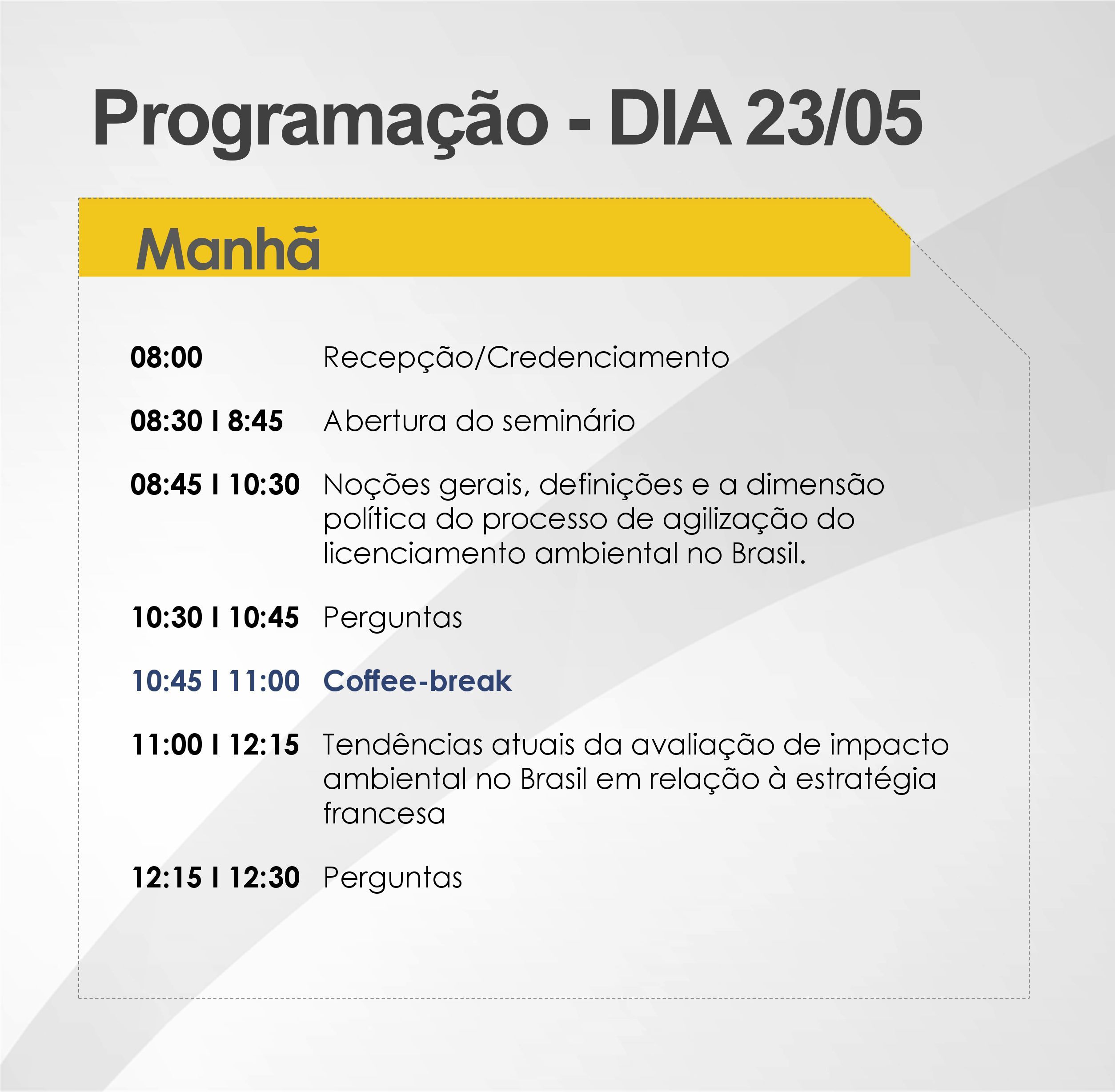 Programação - DIA 23/05

Manhã

08:00 Recepção/Credenciamento

08:30 I 8:45 Abertura do seminário

08:45 I 10:30 Noções gerais, definições e a dimensão política do processo de agilização do licenciamento ambiental no Brasil.

10:30 I 10:45 Perguntas

10:45 I 11:00 Coffee-break

11:00 I 12:15 Tendências atuais da avaliação de impacto ambiental no Brasil em relação à estratégia francesa

12:15 I 12:30 Perguntas